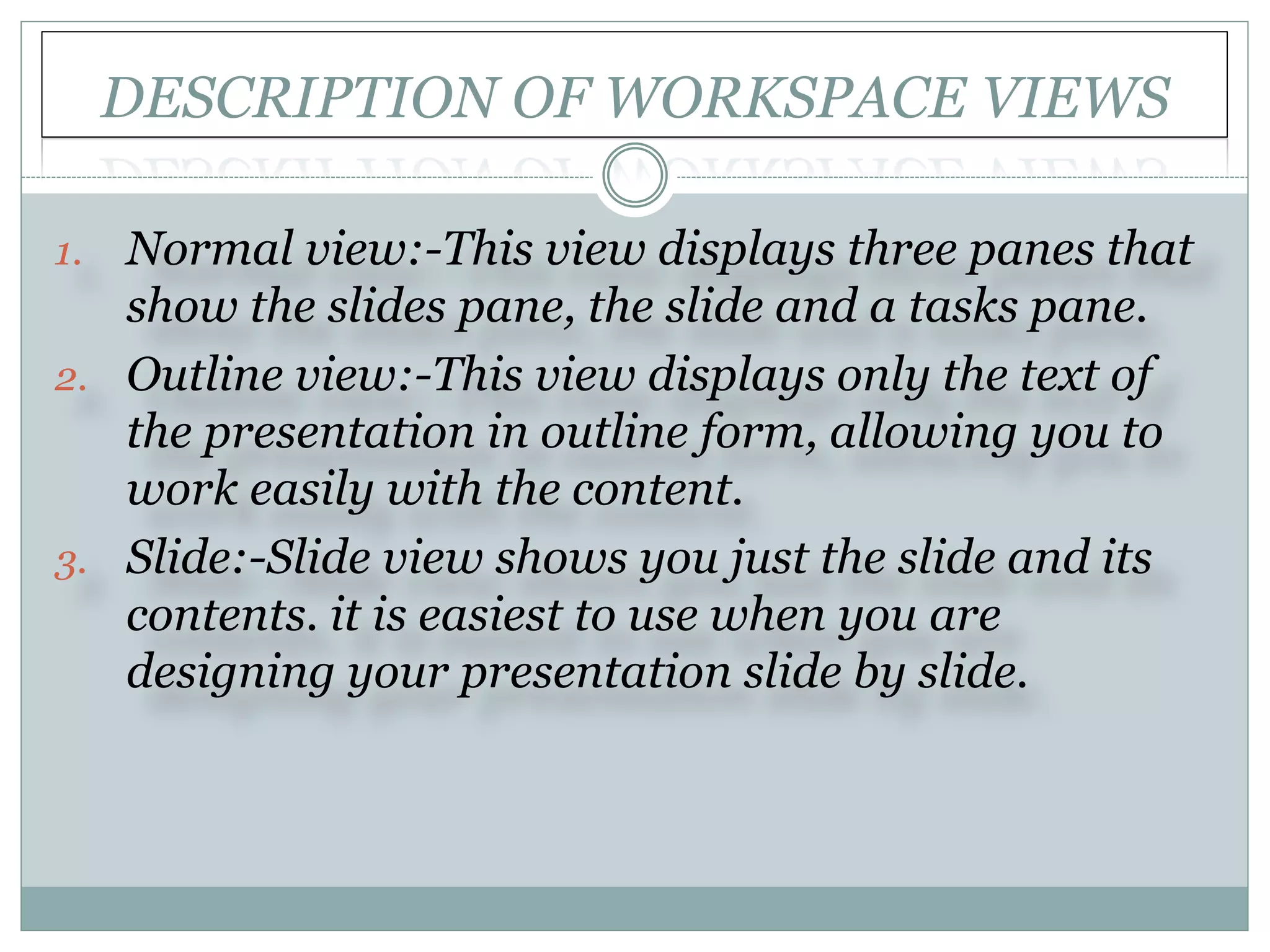 DESCRIPTION OF WORKSPACE VIEWS

1. Normal view:-This view displays three panes that show the slides pane, the slide and a tasks pane.
2. Outline view:-This view displays only the text of the presentation in outline form, allowing you to work easily with the content.
3. Slide:-Slide view shows you just the slide and its contents. it is easiest to use when you are designing your presentation slide by slide.